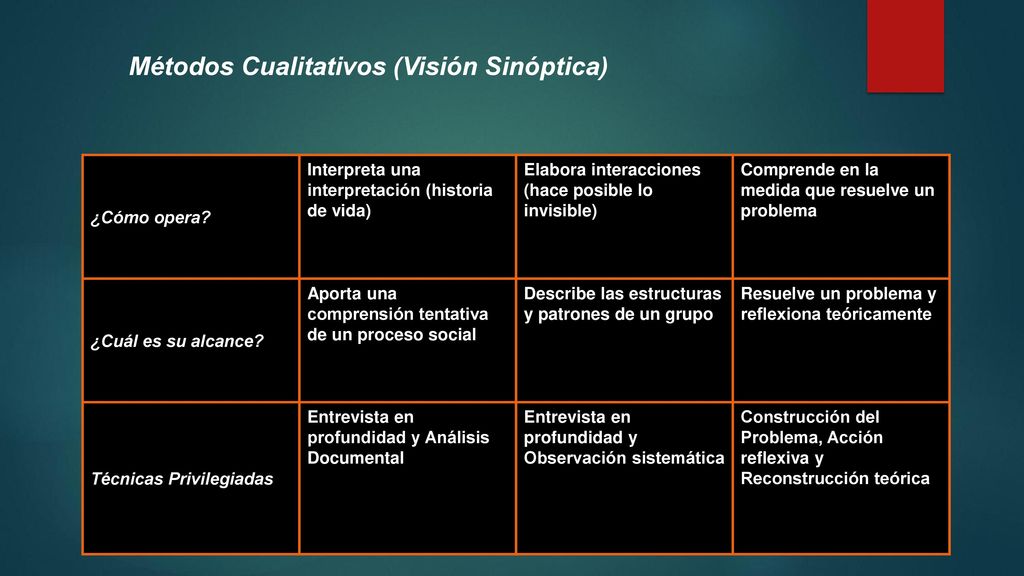 Métodos Cualitativos (Visión Sinóptica)

| ¿Cómo opera? | Interpreta una interpretación (historia de vida) | Elabora interacciones (hace posible lo invisible) | Comprende en la medida que resuelve un problema |
|---|---|---|---|
| ¿Cuál es su alcance? | Aporta una comprensión tentativa de un proceso social | Describe las estructuras y patrones de un grupo | Resuelve un problema y reflexiona teóricamente |
| Técnicas Privilegiadas | Entrevista en profundidad y Análisis Documental | Entrevista en profundidad y Observación sistemática | Construcción del Problema, Acción reflexiva y Reconstrucción teórica |